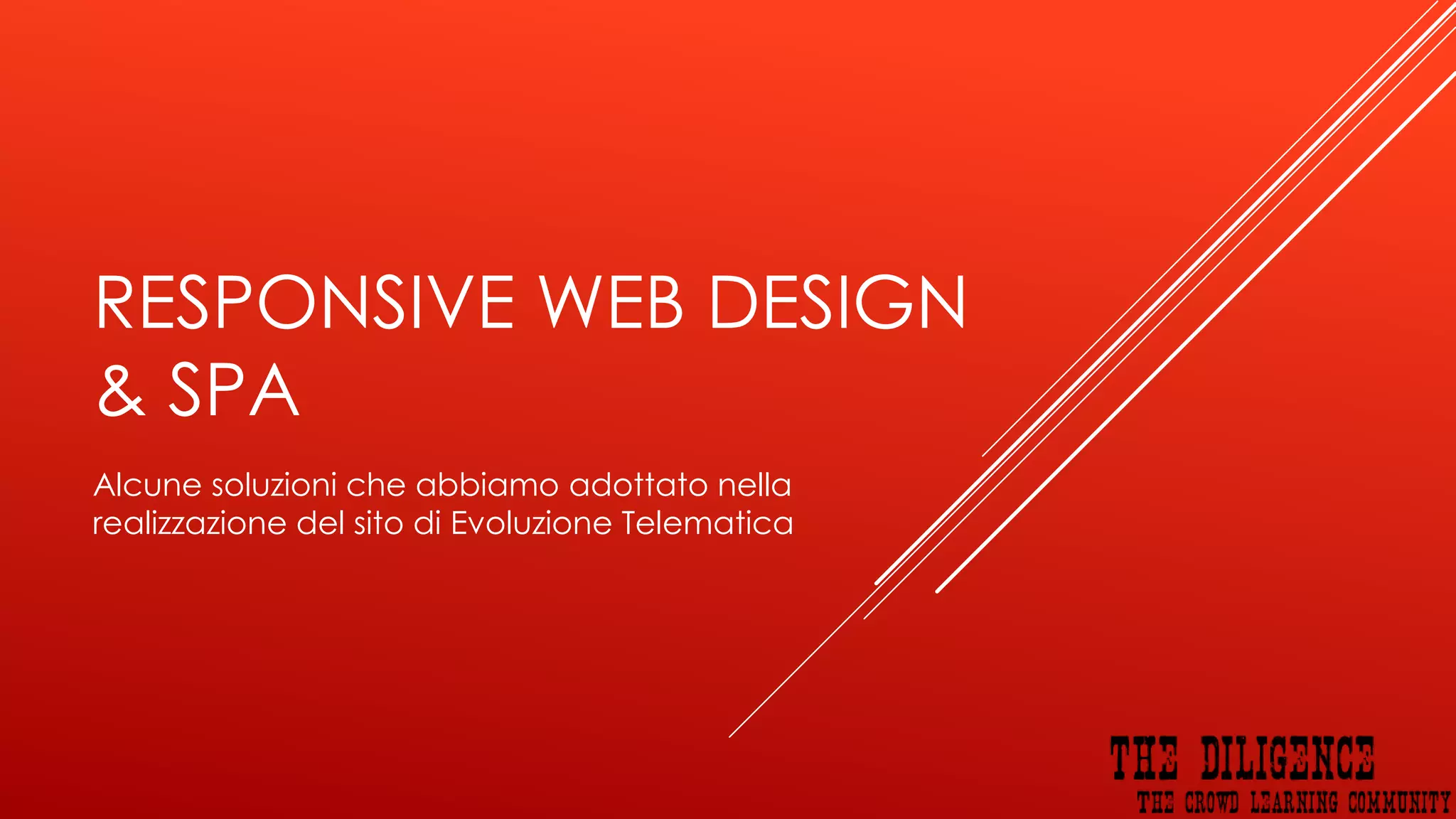 RESPONSIVE WEB DESIGN & SPA

Alcune soluzioni che abbiamo adottato nella realizzazione del sito di Evoluzione Telematica

THE DILIGENCE
THE CROWD LEARNING COMMUNITY